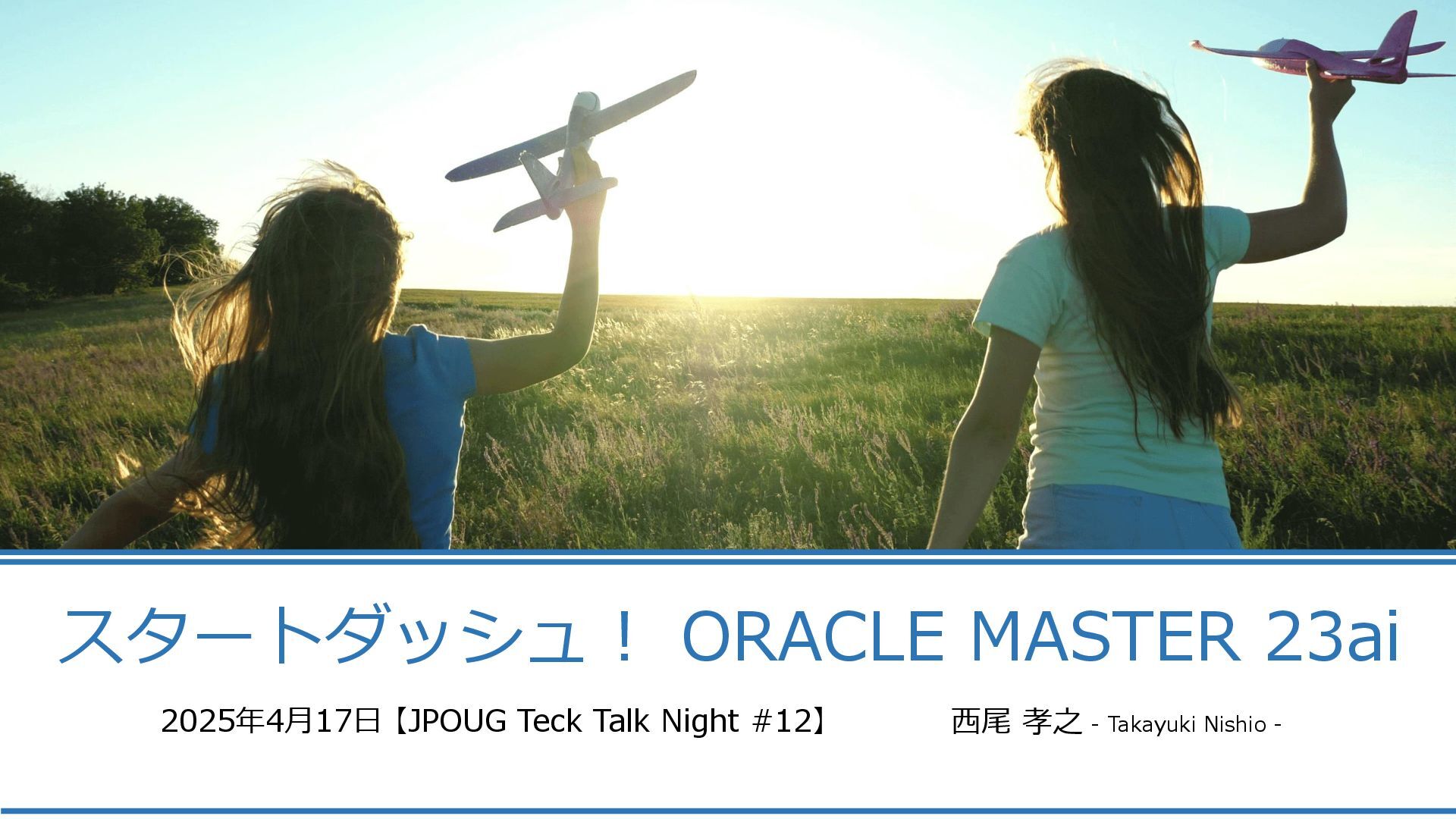 スタートダッシュ！ ORACLE MASTER 23ai

2025年4月17日【JPOUG Teck Talk Night #12】 西尾 孝之 - Takayuki Nishio -